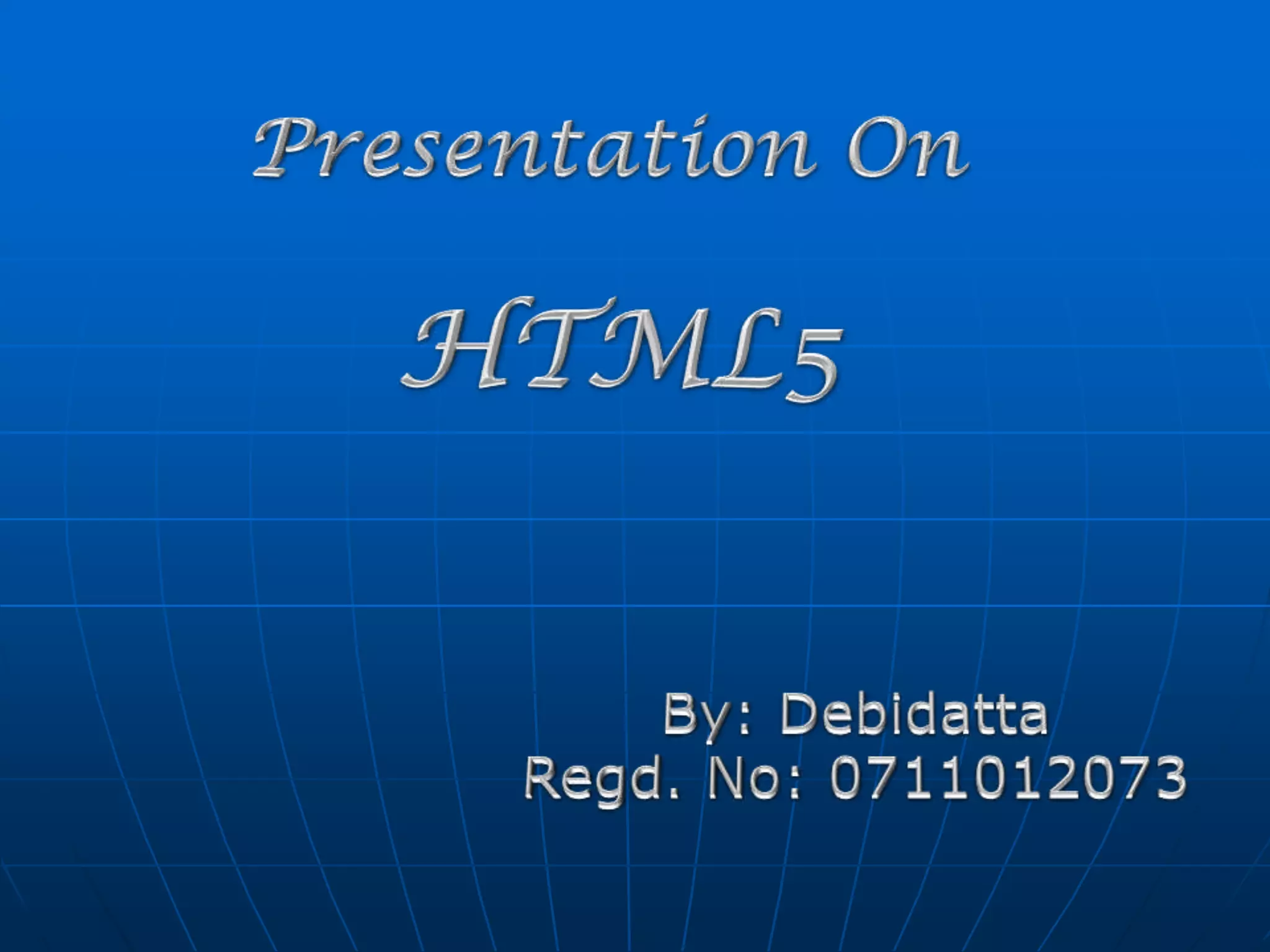 Presentation On

HTML5

By: Debidatta
Regd. No: 0711012073